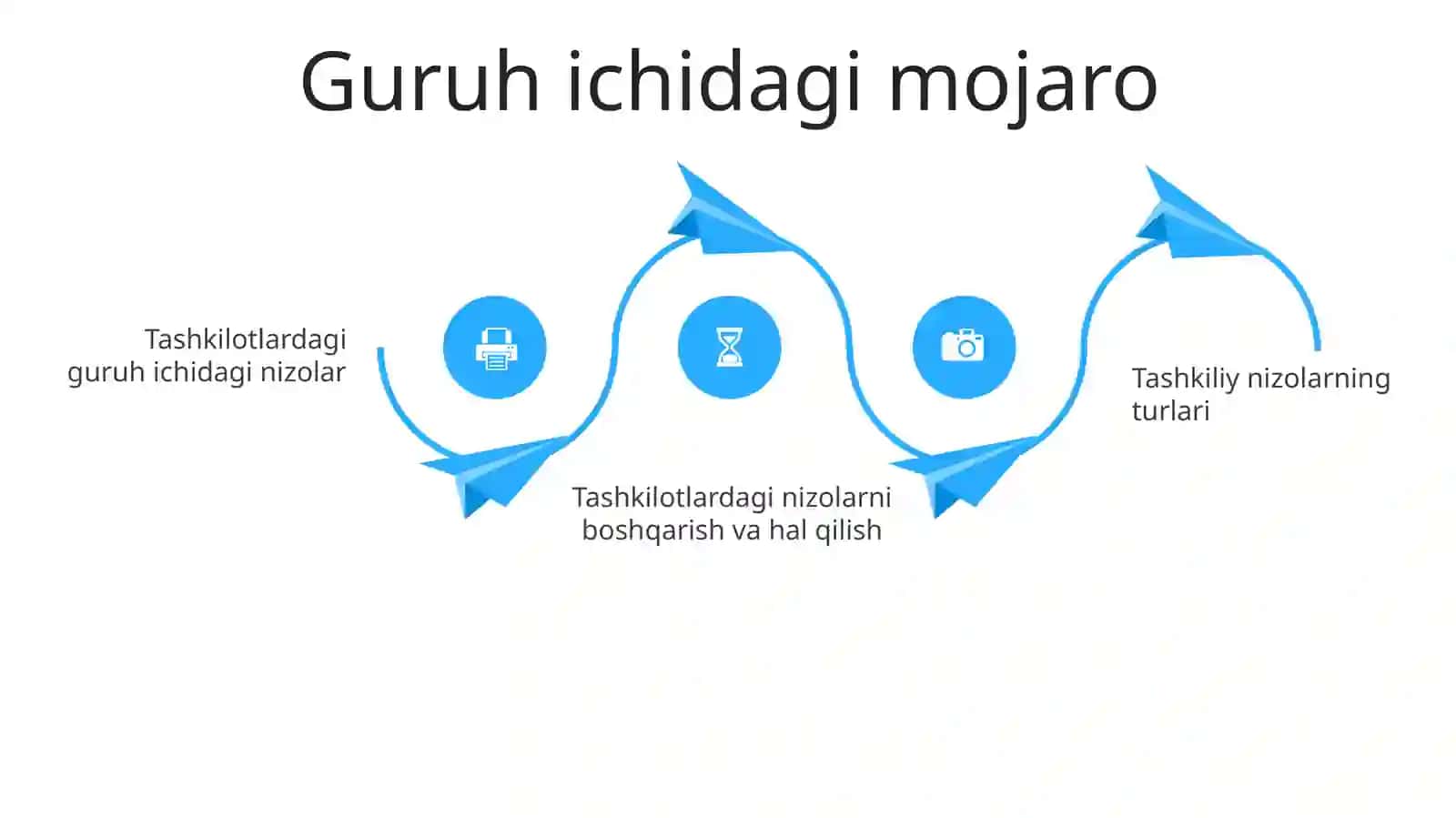 Guruh ichidagi mojaro

Tashkilotlardagi guruh ichidagi nizolar

Tashkilotlardagi nizolarni boshqarish va hal qilish

Tashkiliy nizolarning turlari